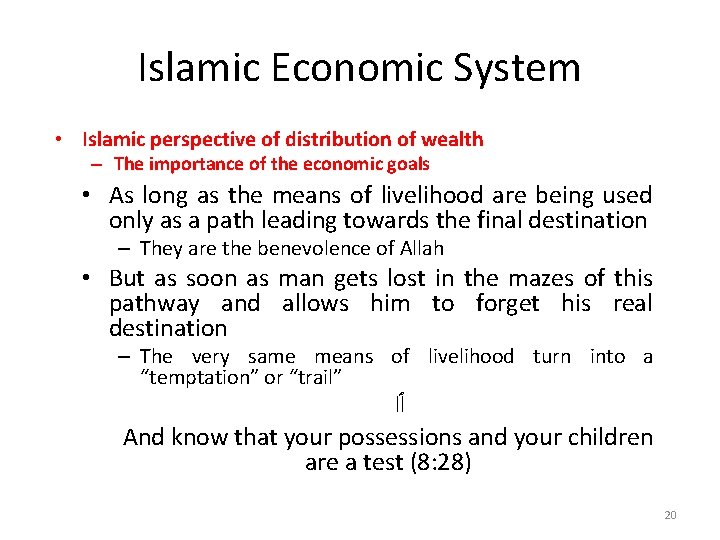 Islamic Economic System

• Islamic perspective of distribution of wealth
– The importance of the economic goals
• As long as the means of livelihood are being used only as a path leading towards the final destination
– They are the benevolence of Allah
• But as soon as man gets lost in the mazes of this pathway and allows him to forget his real destination
– The very same means of livelihood turn into a "temptation" or "trail"

أ

And know that your possessions and your children are a test (8:28)

20